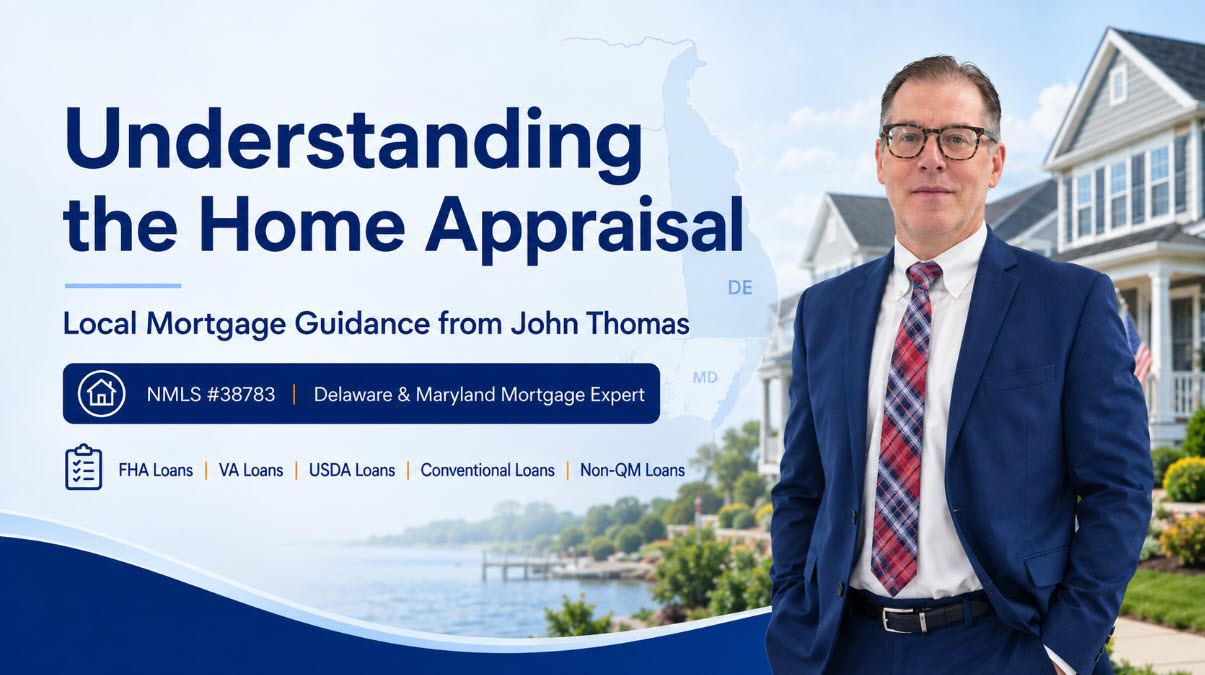 Understanding the Home Appraisal

Local Mortgage Guidance from John Thomas

NMLS #38783 | Delaware & Maryland Mortgage Expert

FHA Loans | VA Loans | USDA Loans | Conventional Loans | Non-QM Loans

DE

MD